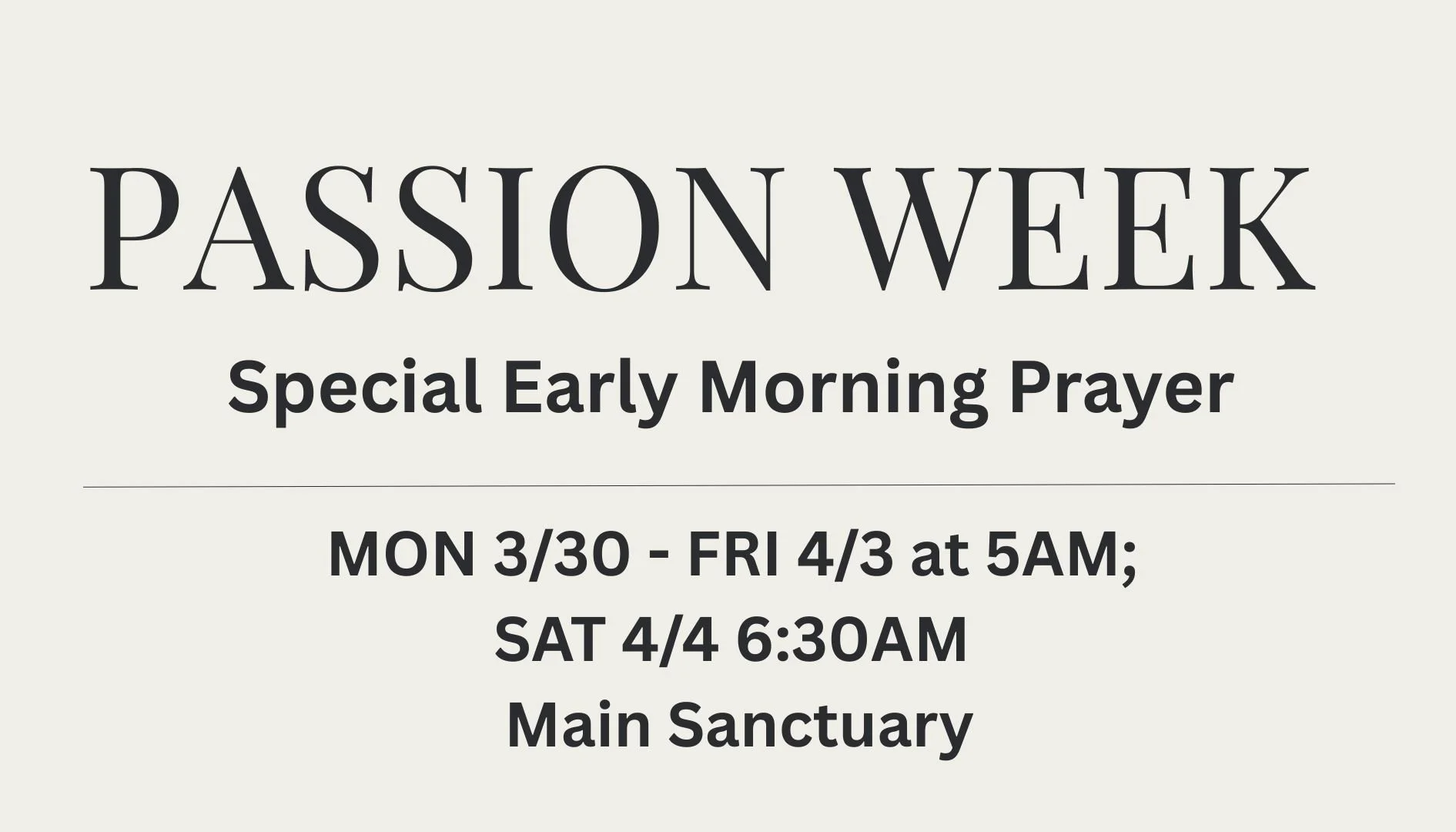 PASSION WEEK

Special Early Morning Prayer

MON 3/30 - FRI 4/3 at 5AM;
SAT 4/4 6:30AM
Main Sanctuary